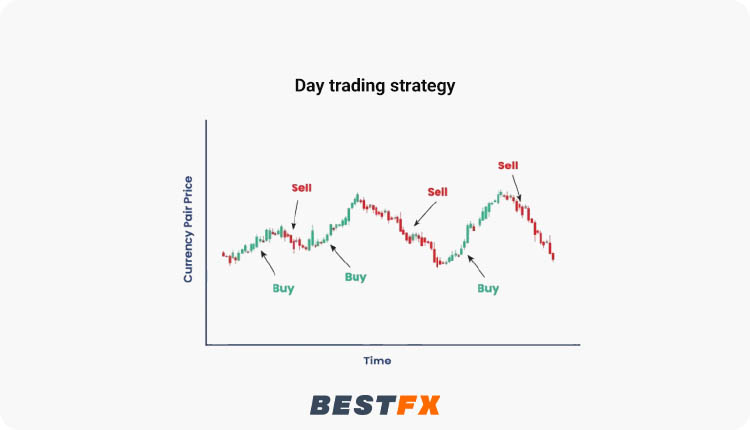 Day trading strategy

Currency Pair Price

Sell

Sell

Sell

Buy

Buy

Buy

Time

BESTFX